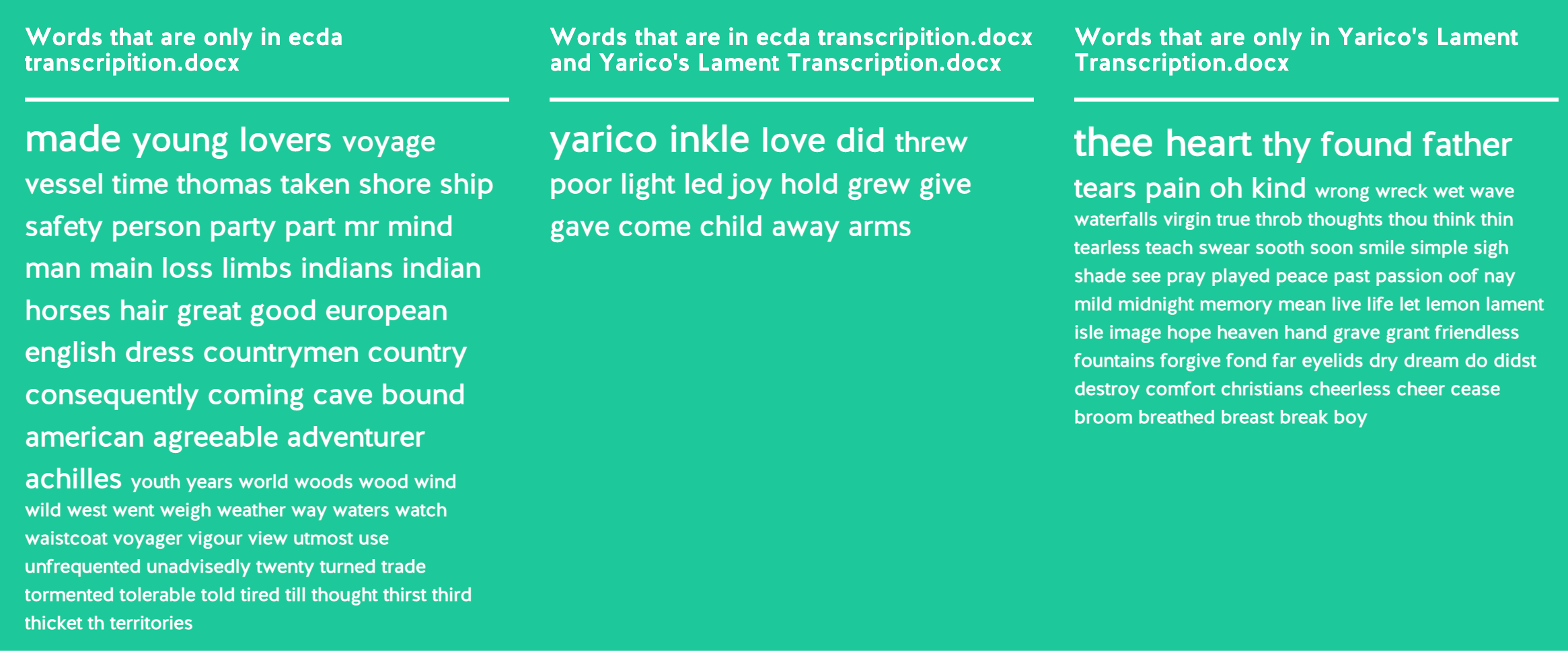 Words that are only in ecda transcripition.docx

made young lovers voyage vessel time thomas taken shore ship safety person party part mr mind man main loss limbs indians indian horses hair great good european english dress countrymen country consequently coming cave bound american agreeable adventurer achilles youth years world woods wood wind wild west went weigh weather way waters watch waistcoat voyager vigour view utmost use unfrequented unadvisedly twenty turned trade tormented tolerable told tired till thought thirst third thicket th territories

Words that are in ecda transcripition.docx and Yarico's Lament Transcription.docx

yarico inkle love did threw poor light led joy hold grew give gave come child away arms

Words that are only in Yarico's Lament Transcription.docx

thee heart thy found father tears pain oh kind wrong wreck wet wave waterfalls virgin true throb thoughts thou think thin tearless teach swear sooth soon smile simple sigh shade see pray played peace past passion oof nay mild midnight memory mean live life let lemon lament isle image hope heaven hand grave grant friendless fountains forgive fond far eyelids dry dream do didst destroy comfort christians cheerless cheer cease broom breathed breast break boy